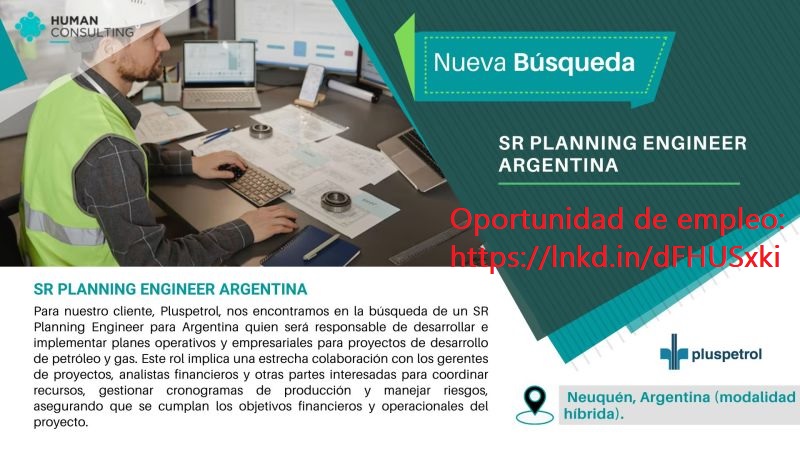 HUMAN CONSULTING

Nueva Búsqueda

SR PLANNING ENGINEER ARGENTINA

Oportunidad de empleo: https://lnkd.in/dFHUSxki

SR PLANNING ENGINEER ARGENTINA

Para nuestro cliente, Pluspetrol, nos encontramos en la búsqueda de un SR Planning Engineer para Argentina quien será responsable de desarrollar e implementar planes operativos y empresariales para proyectos de desarrollo de petróleo y gas. Este rol implica una estrecha colaboración con los gerentes de proyectos, analistas financieros y otras partes interesadas para coordinar recursos, gestionar cronogramas de producción y manejar riesgos, asegurando que se cumplan los objetivos financieros y operacionales del proyecto.

pluspetrol

Neuquén, Argentina (modalidad híbrida).